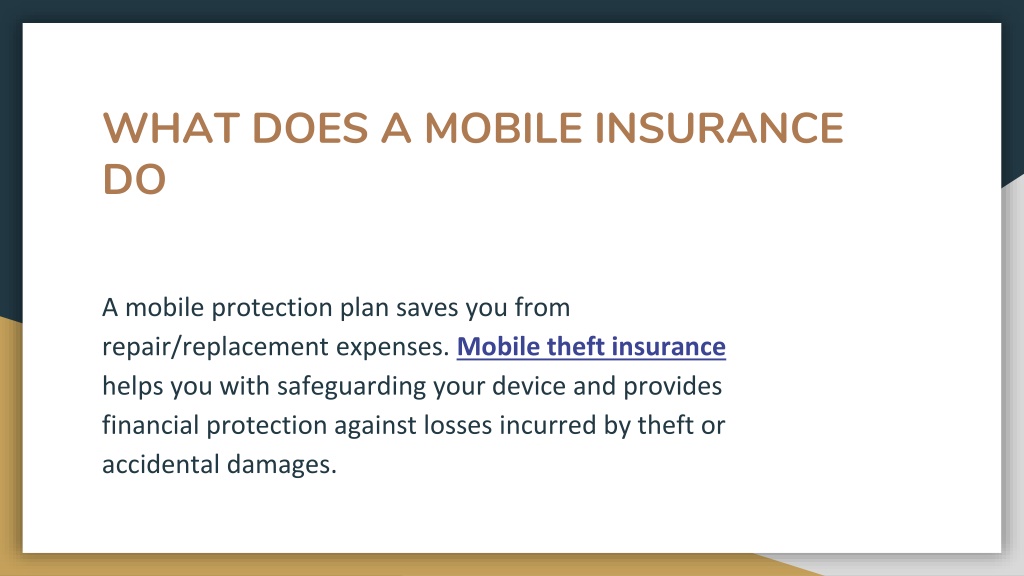 WHAT DOES A MOBILE INSURANCE DO

A mobile protection plan saves you from repair/replacement expenses. Mobile theft insurance helps you with safeguarding your device and provides financial protection against losses incurred by theft or accidental damages.